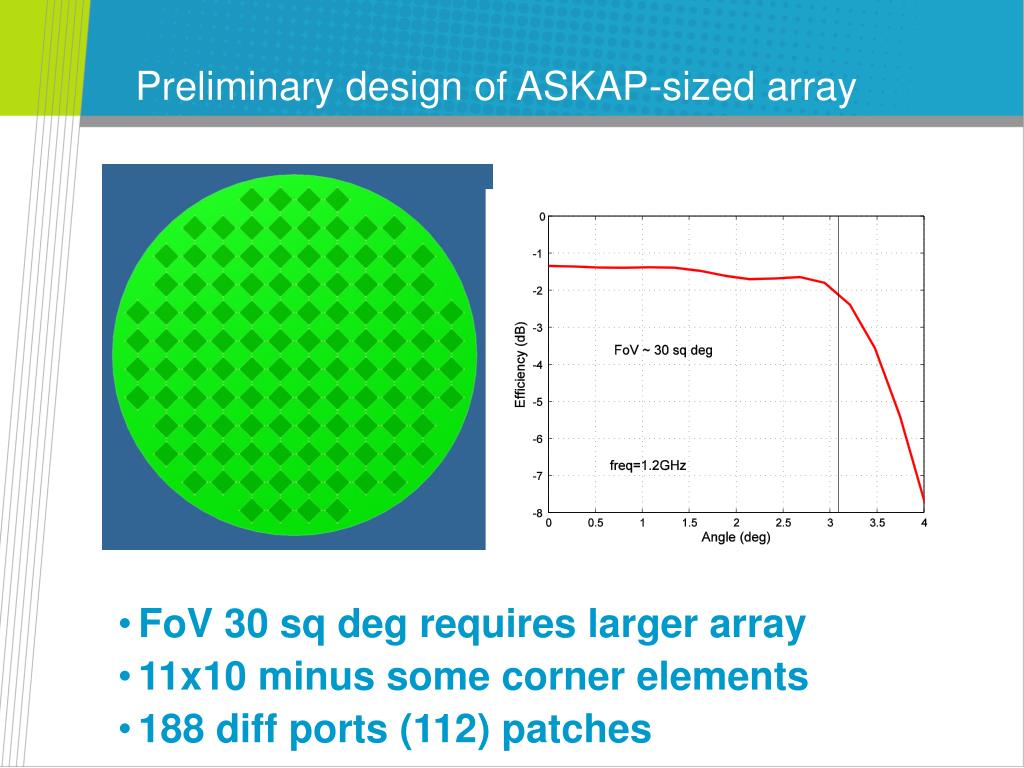 Preliminary design of ASKAP-sized array

0
-1
-2
-3
-4
-5
-6
-7
-8
Efficiency (dB)
FoV ~ 30 sq deg
freq=1.2GHz
0 0.5 1 1.5 2 2.5 3 3.5 4
Angle (deg)

• FoV 30 sq deg requires larger array
• 11x10 minus some corner elements
• 188 diff ports (112) patches